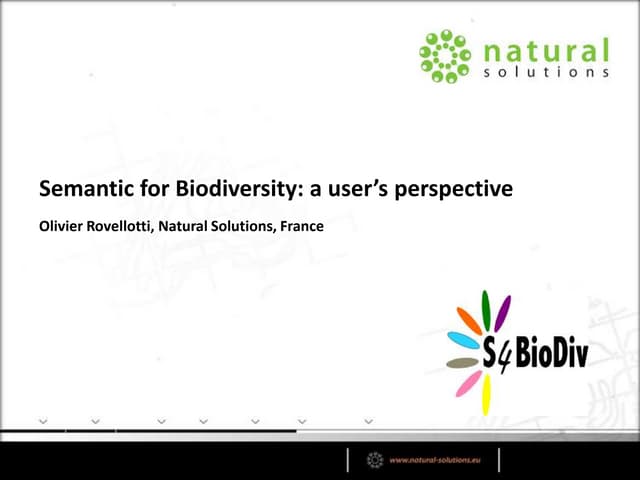 natural
solutions

Semantic for Biodiversity: a user's perspective

Olivier Rovellotti, Natural Solutions, France

S4BioDiv

www.natural-solutions.eu